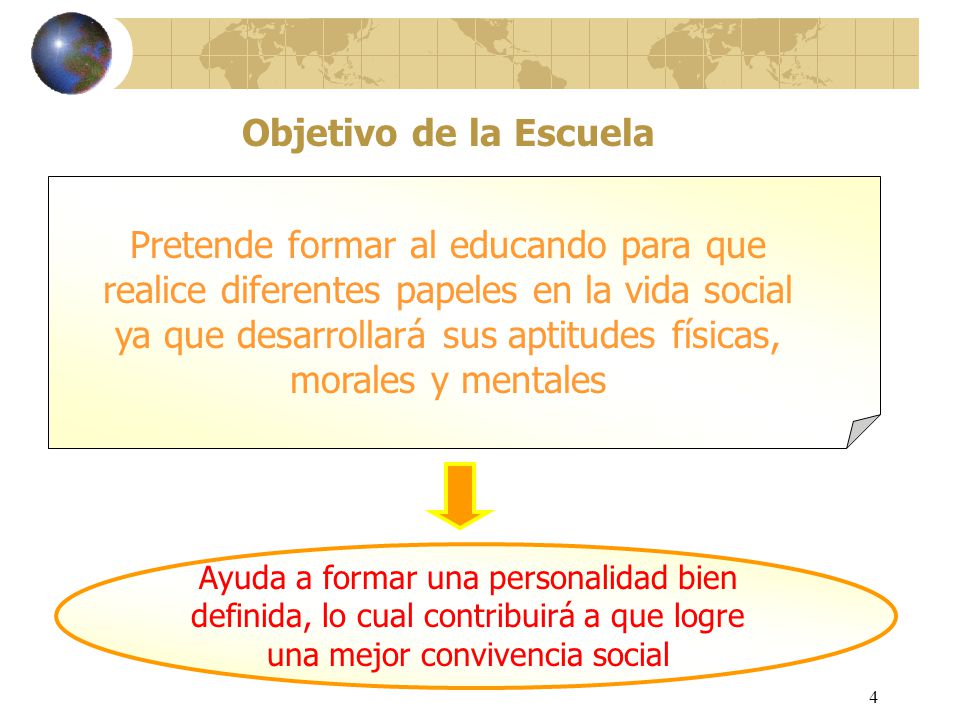 Objetivo de la Escuela

Pretende formar al educando para que realice diferentes papeles en la vida social ya que desarrollará sus aptitudes físicas, morales y mentales

Ayuda a formar una personalidad bien definida, lo cual contribuirá a que logre una mejor convivencia social

4